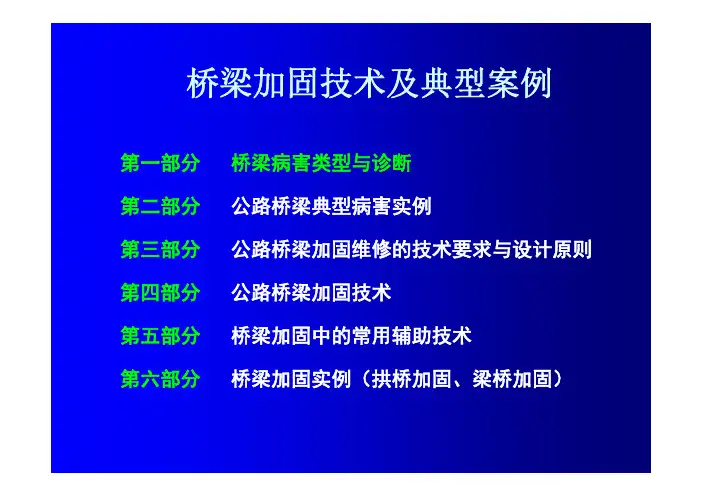 桥梁加固技术及典型案例

第一部分　桥梁病害类型与诊断

第二部分　公路桥梁典型病害实例

第三部分　公路桥梁加固维修的技术要求与设计原则

第四部分　公路桥梁加固技术

第五部分　桥梁加固中的常用辅助技术

第六部分　桥梁加固实例（拱桥加固、梁桥加固）